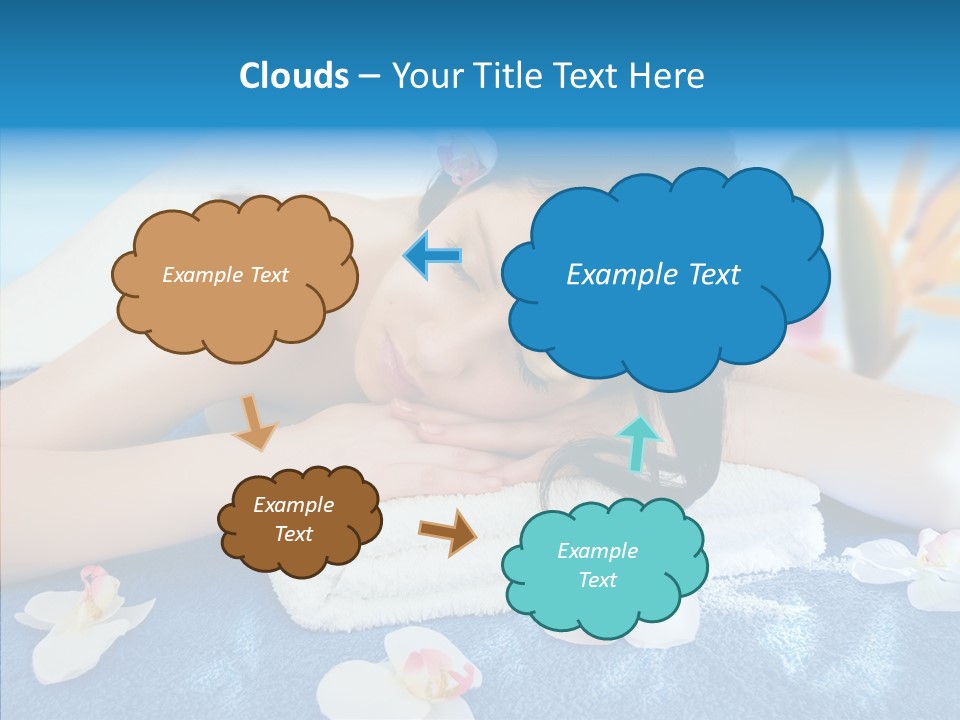 Clouds – Your Title Text Here

Example Text

Example Text

Example Text

Example Text